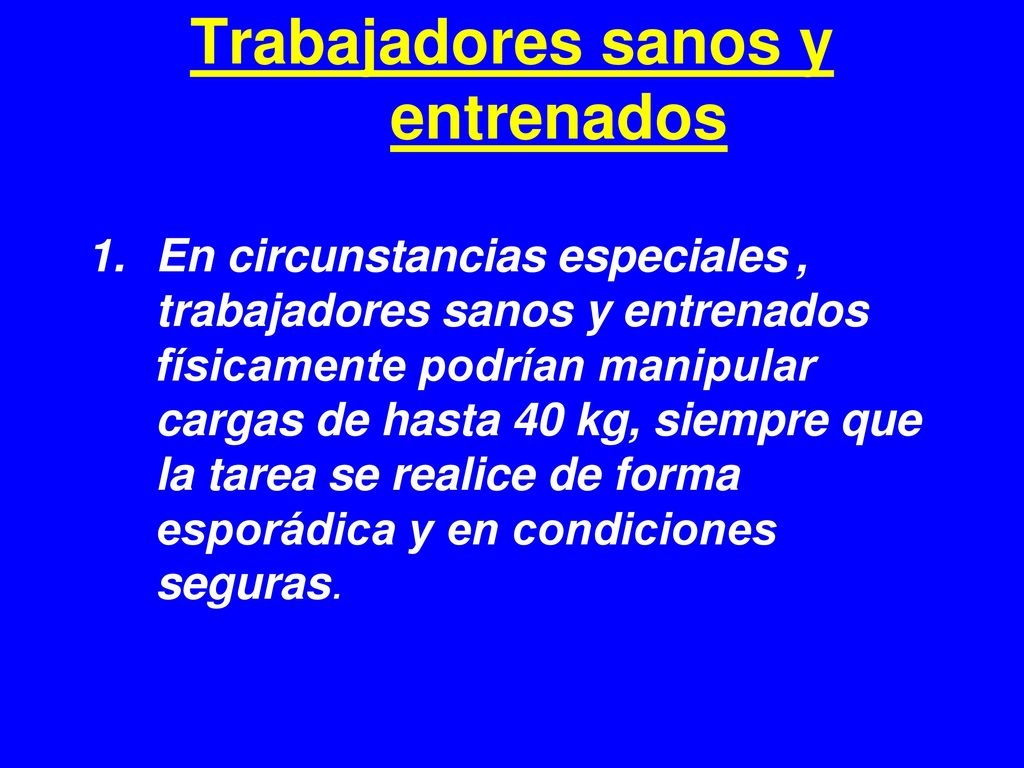 Trabajadores sanos y entrenados

1. En circunstancias especiales , trabajadores sanos y entrenados físicamente podrían manipular cargas de hasta 40 kg, siempre que la tarea se realice de forma esporádica y en condiciones seguras.